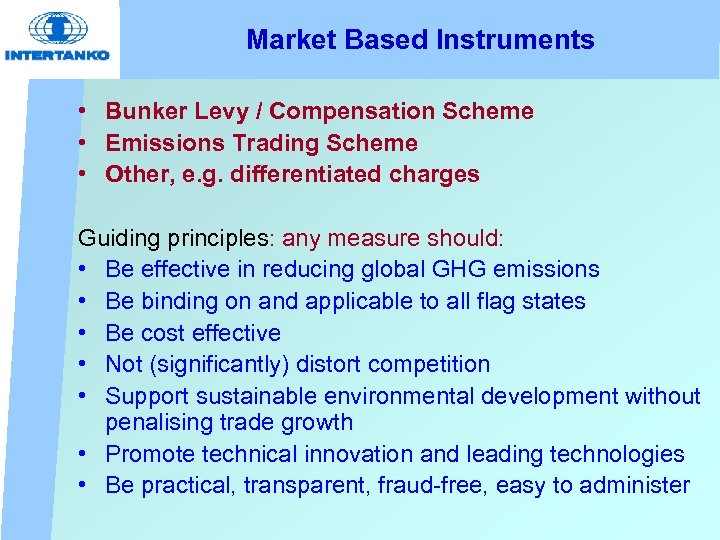 INTERTANKO

Market Based Instruments

• Bunker Levy / Compensation Scheme
• Emissions Trading Scheme
• Other, e.g. differentiated charges

Guiding principles: any measure should:
• Be effective in reducing global GHG emissions
• Be binding on and applicable to all flag states
• Be cost effective
• Not (significantly) distort competition
• Support sustainable environmental development without penalising trade growth
• Promote technical innovation and leading technologies
• Be practical, transparent, fraud-free, easy to administer